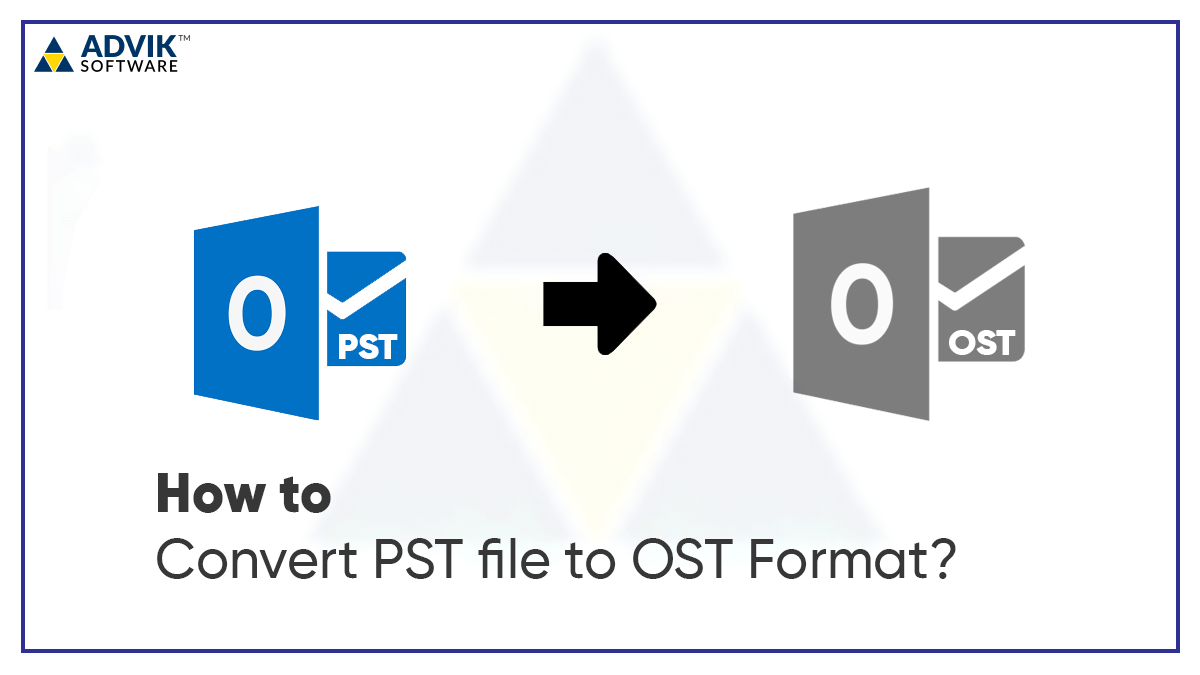 ADVIK™
SOFTWARE

O
PST

O
OST

How to
Convert PST file to OST Format?